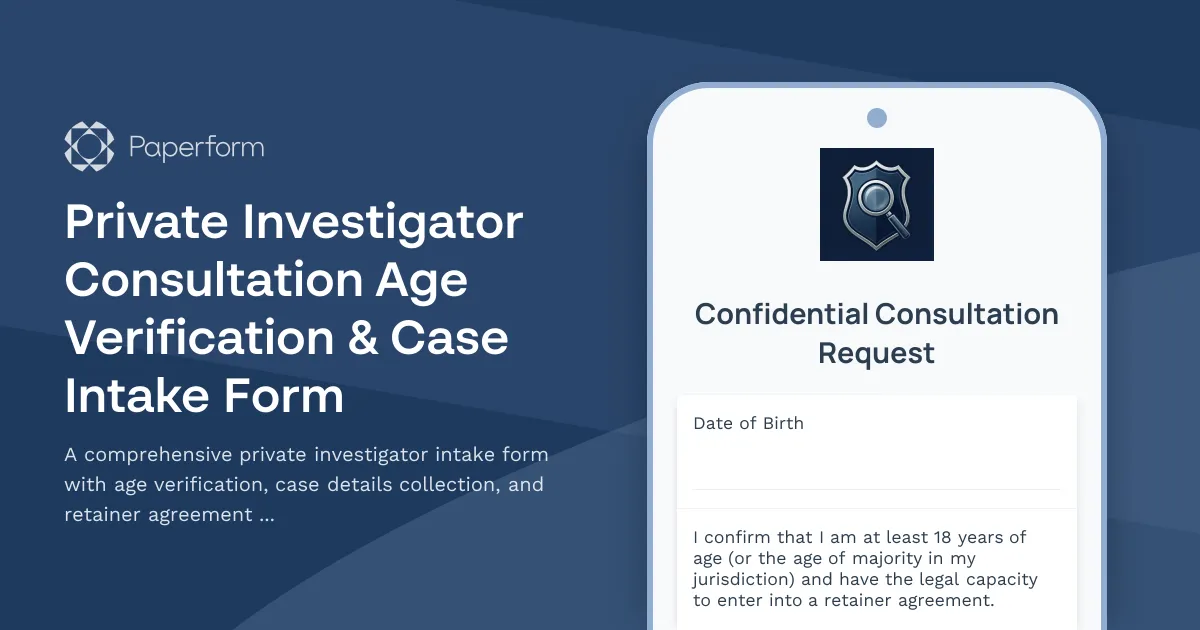 Paperform

Private Investigator Consultation Age Verification & Case Intake Form

A comprehensive private investigator intake form with age verification, case details collection, and retainer agreement ...

Confidential Consultation Request

Date of Birth

I confirm that I am at least 18 years of age (or the age of majority in my jurisdiction) and have the legal capacity to enter into a retainer agreement.